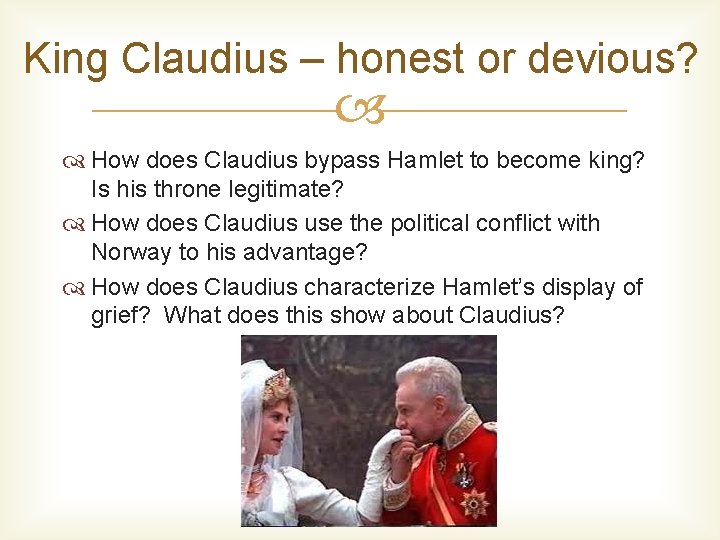 King Claudius – honest or devious?

How does Claudius bypass Hamlet to become king? Is his throne legitimate?

How does Claudius use the political conflict with Norway to his advantage?

How does Claudius characterize Hamlet's display of grief? What does this show about Claudius?